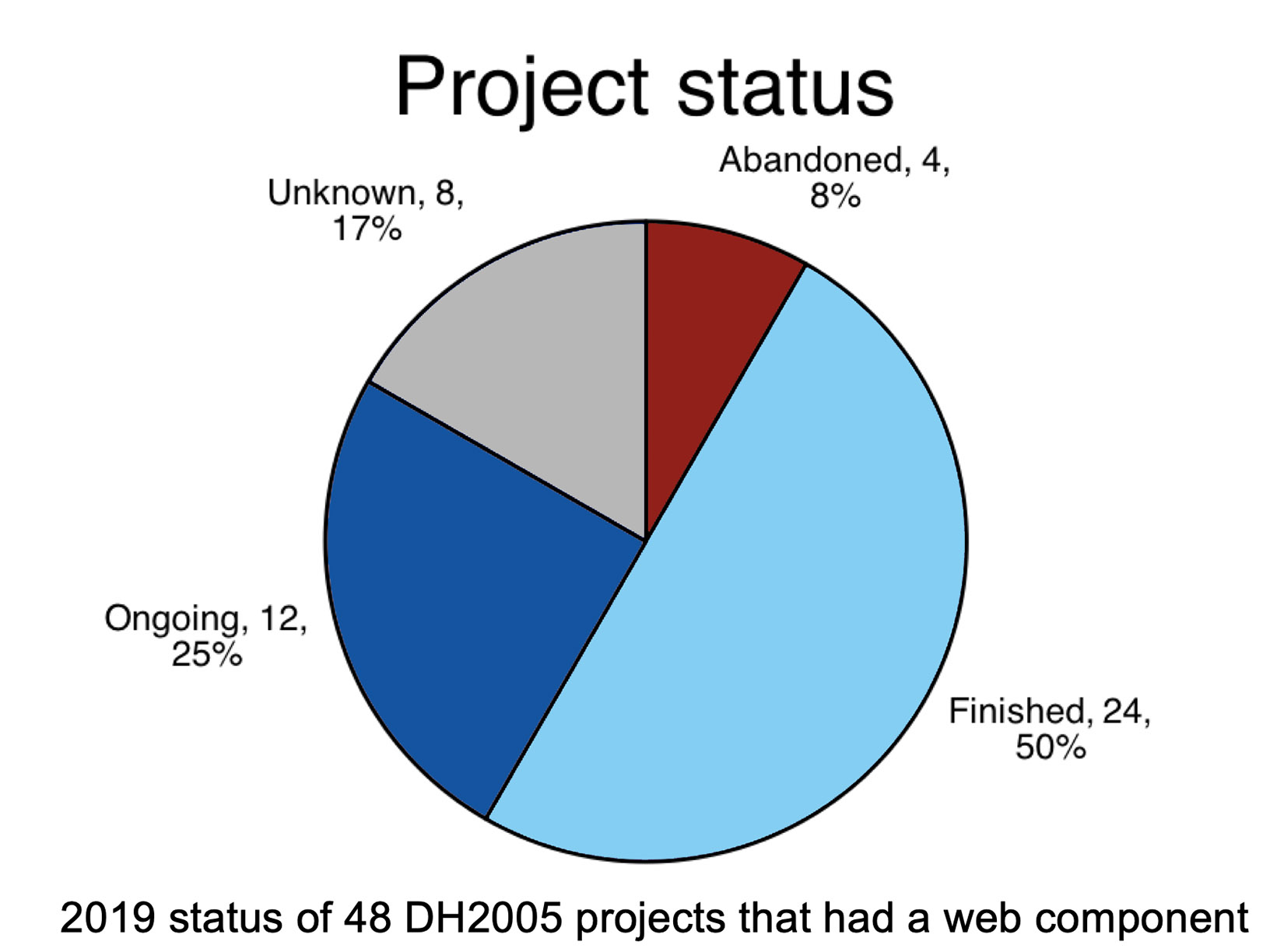 Project status

Unknown, 8, 17%

Abandoned, 4, 8%

Ongoing, 12, 25%

Finished, 24, 50%

2019 status of 48 DH2005 projects that had a web component